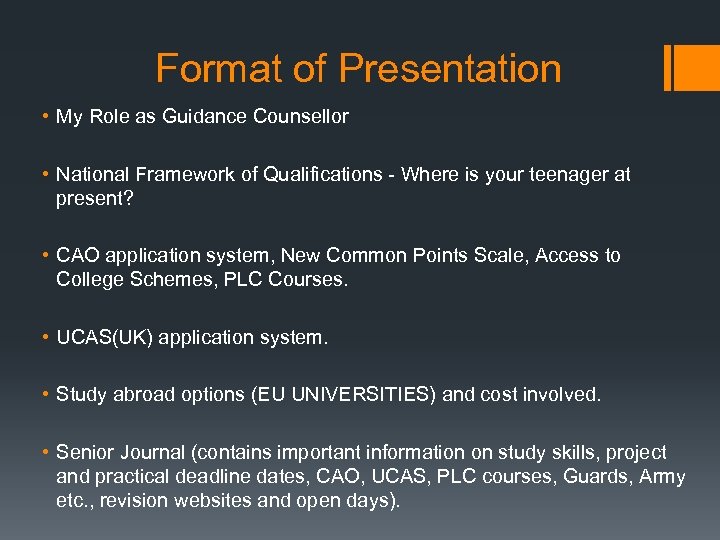 Format of Presentation

• My Role as Guidance Counsellor

• National Framework of Qualifications - Where is your teenager at present?

• CAO application system, New Common Points Scale, Access to College Schemes, PLC Courses.

• UCAS(UK) application system.

• Study abroad options (EU UNIVERSITIES) and cost involved.

• Senior Journal (contains important information on study skills, project and practical deadline dates, CAO, UCAS, PLC courses, Guards, Army etc., revision websites and open days).